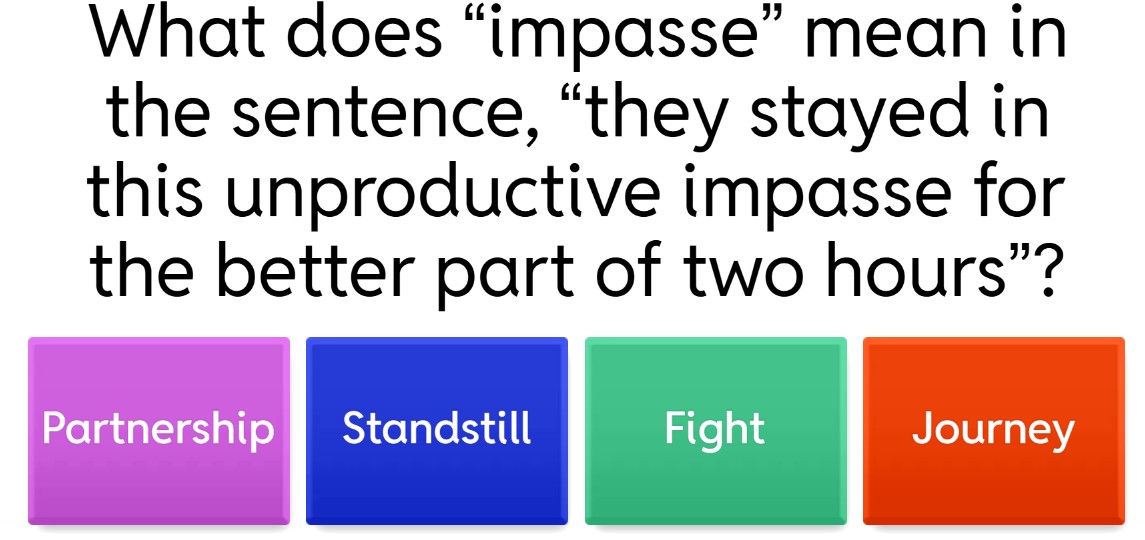 What does “impasse” mean in the sentence, “they stayed in this unproductive impasse for the better part of two hours”?

Partnership

Standstill

Fight

Journey